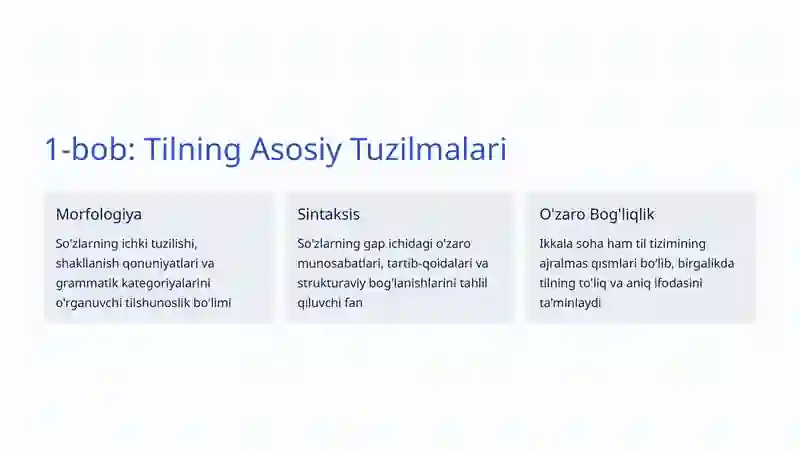 1-bob: Tilning Asosiy Tuzilmalari

Morfologiya

So'zlarning ichki tuzilishi, shakllanish qonuniyatlari va grammatik kategoriyalarini o'rganuvchi tilshunoslik bo'limi

Sintaksis

So'zlarning gap ichidagi o'zaro munosabatlari, tartib-qoidalari va strukturaviy bog'lanishlarini tahlil qiluvchi fan

O'zaro Bog'liqlik

Ikkala soha ham til tizimining ajralmas qismlari bo'lib, birgalikda tilning to'liq va aniq ifodasini ta'minlaydi